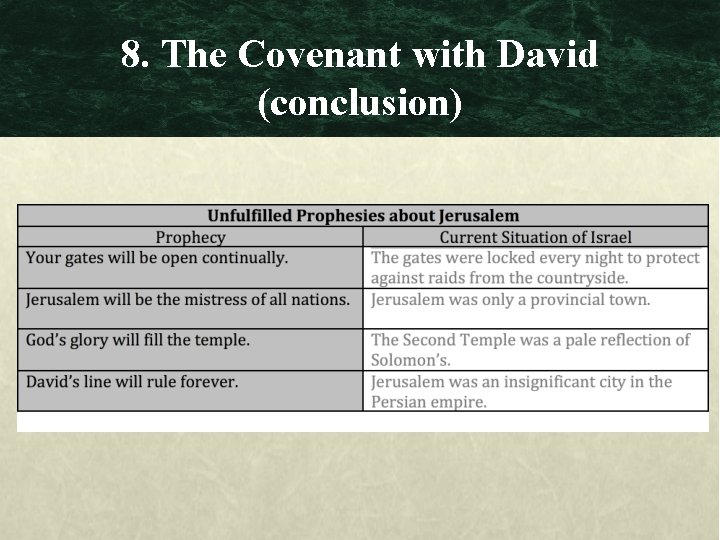 8. The Covenant with David (conclusion)

| Unfulfilled Prophesies about Jerusalem | |
|---|---|
| Prophecy | Current Situation of Israel |
| Your gates will be open continually. | The gates were locked every night to protect against raids from the countryside. |
| Jerusalem will be the mistress of all nations. | Jerusalem was only a provincial town. |
| God's glory will fill the temple. | The Second Temple was a pale reflection of Solomon's. |
| David's line will rule forever. | Jerusalem was an insignificant city in the Persian empire. |